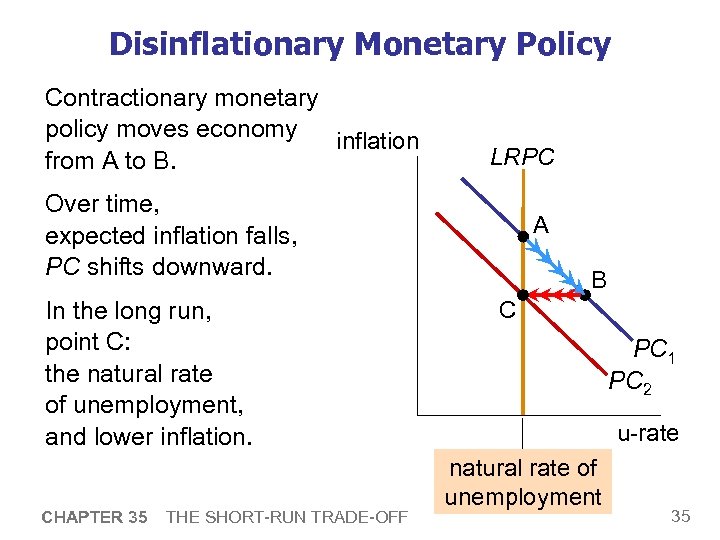 Disinflationary Monetary Policy

Contractionary monetary policy moves economy from A to B.

Over time, expected inflation falls, PC shifts downward.

In the long run, point C: the natural rate of unemployment, and lower inflation.

inflation

LRPC

A

B

C

$PC_1$

$PC_2$

u-rate

natural rate of unemployment

CHAPTER 35 THE SHORT-RUN TRADE-OFF

35